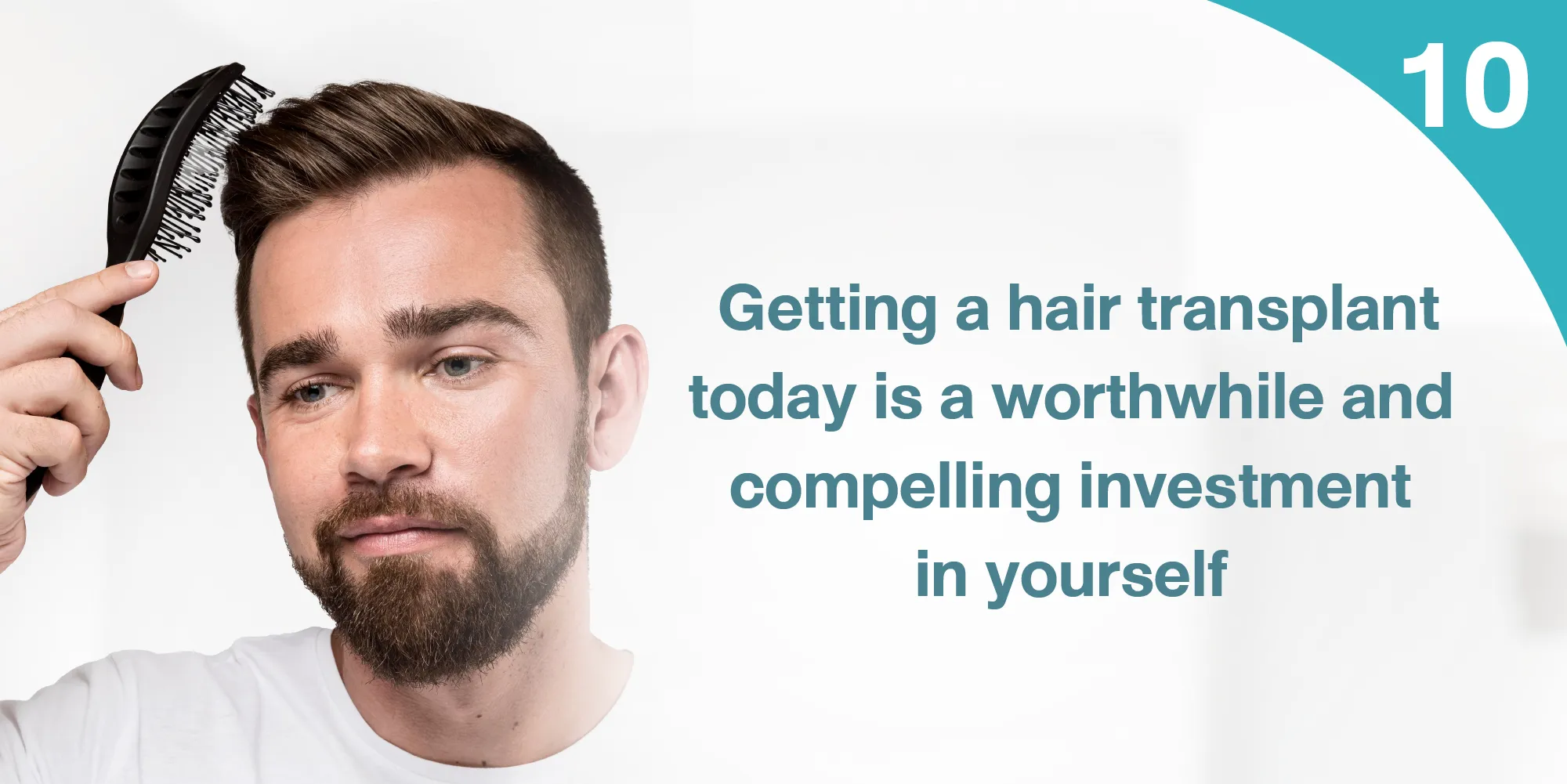 10

Getting a hair transplant today is a worthwhile and compelling investment in yourself